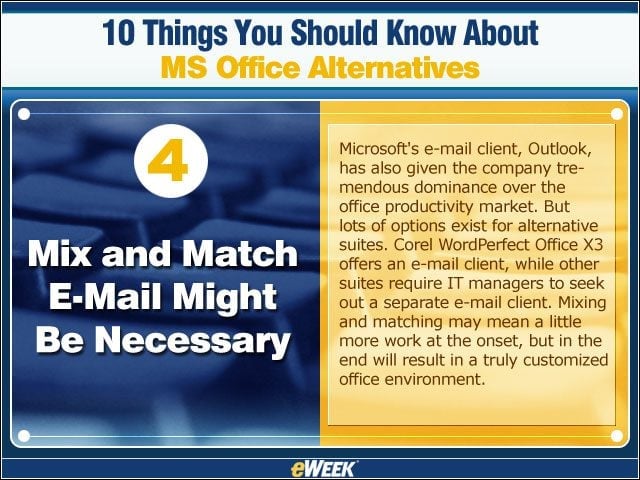 10 Things You Should Know About
MS Office Alternatives

4

Mix and Match E-Mail Might Be Necessary

Microsoft's e-mail client, Outlook, has also given the company tremendous dominance over the office productivity market. But lots of options exist for alternative suites. Corel WordPerfect Office X3 offers an e-mail client, while other suites require IT managers to seek out a separate e-mail client. Mixing and matching may mean a little more work at the onset, but in the end will result in a truly customized office environment.

eWEEK